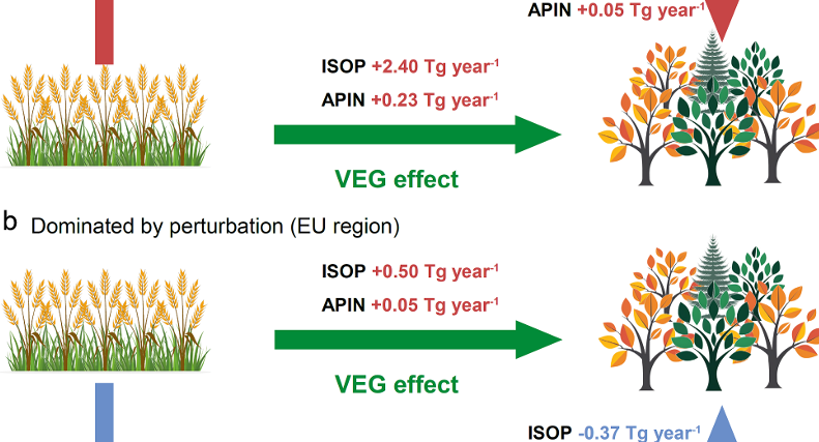 APIN +0.05 Tg year$^{-1}$

ISOP +2.40 Tg year$^{-1}$

APIN +0.23 Tg year$^{-1}$

VEG effect

b Dominated by perturbation (EU region)

ISOP +0.50 Tg year$^{-1}$

APIN +0.05 Tg year$^{-1}$

VEG effect

ISOP -0.37 Tg year$^{-1}$